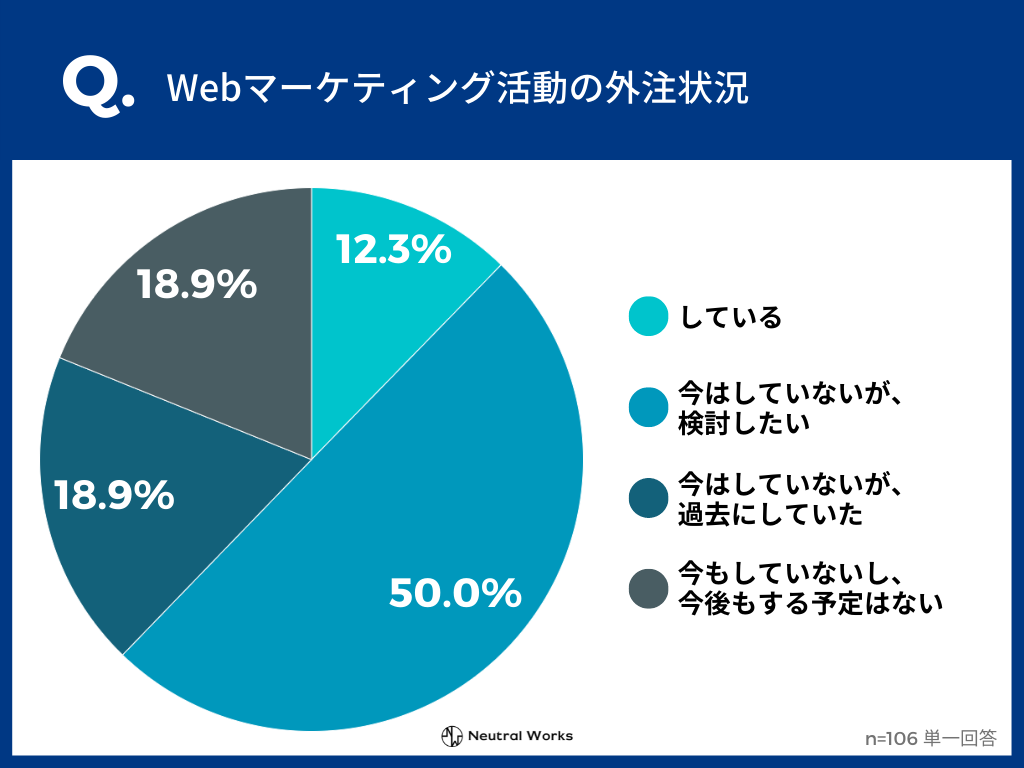 Q. Webマーケティング活動の外注状況

12.3%

50.0%

18.9%

18.9%

している

今はしていないが、検討したい

今はしていないが、過去にしていた

今もしていないし、今後もする予定はない

Neutral Works

n=106 単一回答